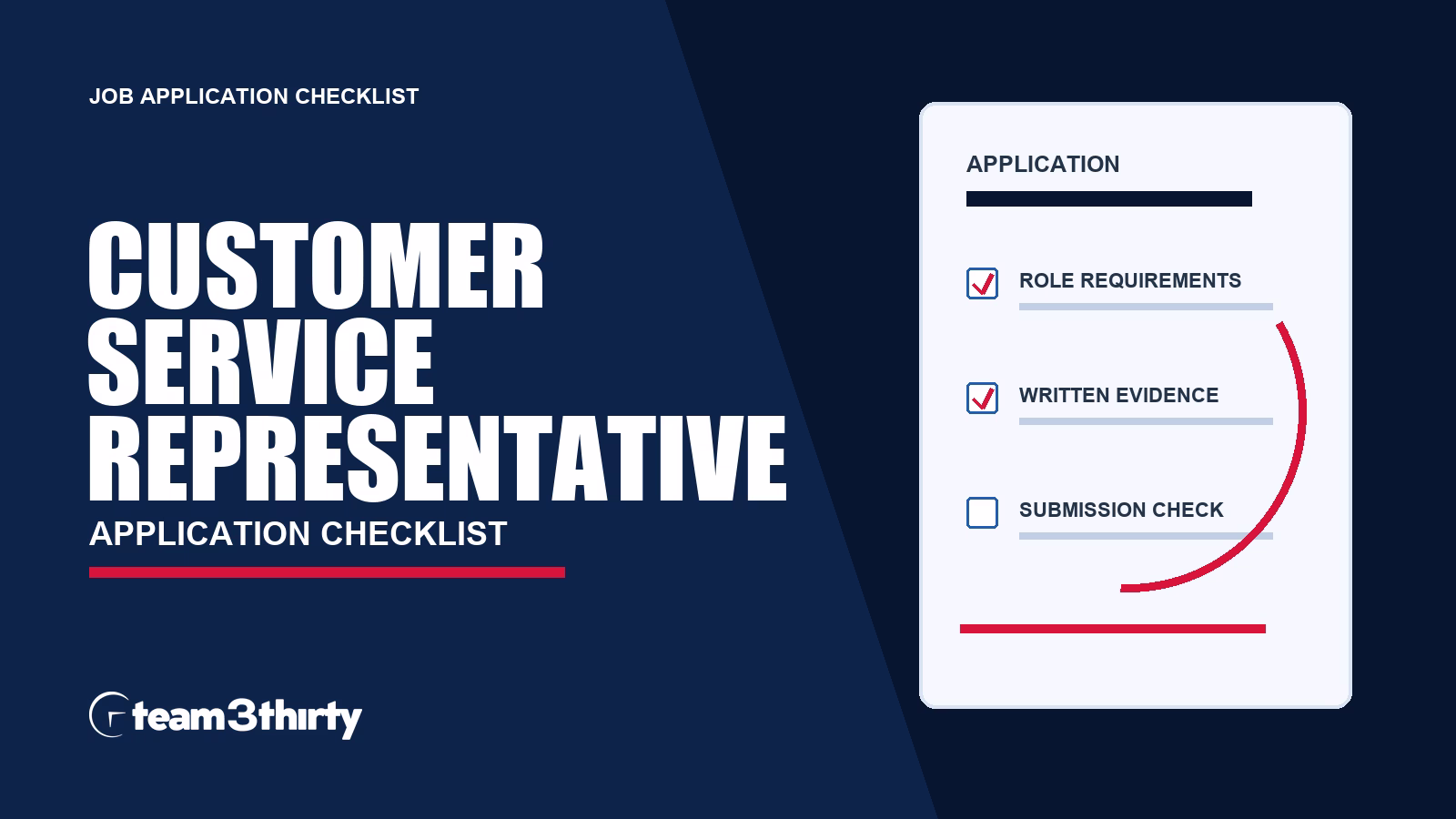 JOB APPLICATION CHECKLIST

CUSTOMER SERVICE REPRESENTATIVE

APPLICATION CHECKLIST

team3thirty

APPLICATION

☑ ROLE REQUIREMENTS

☑ WRITTEN EVIDENCE

☐ SUBMISSION CHECK